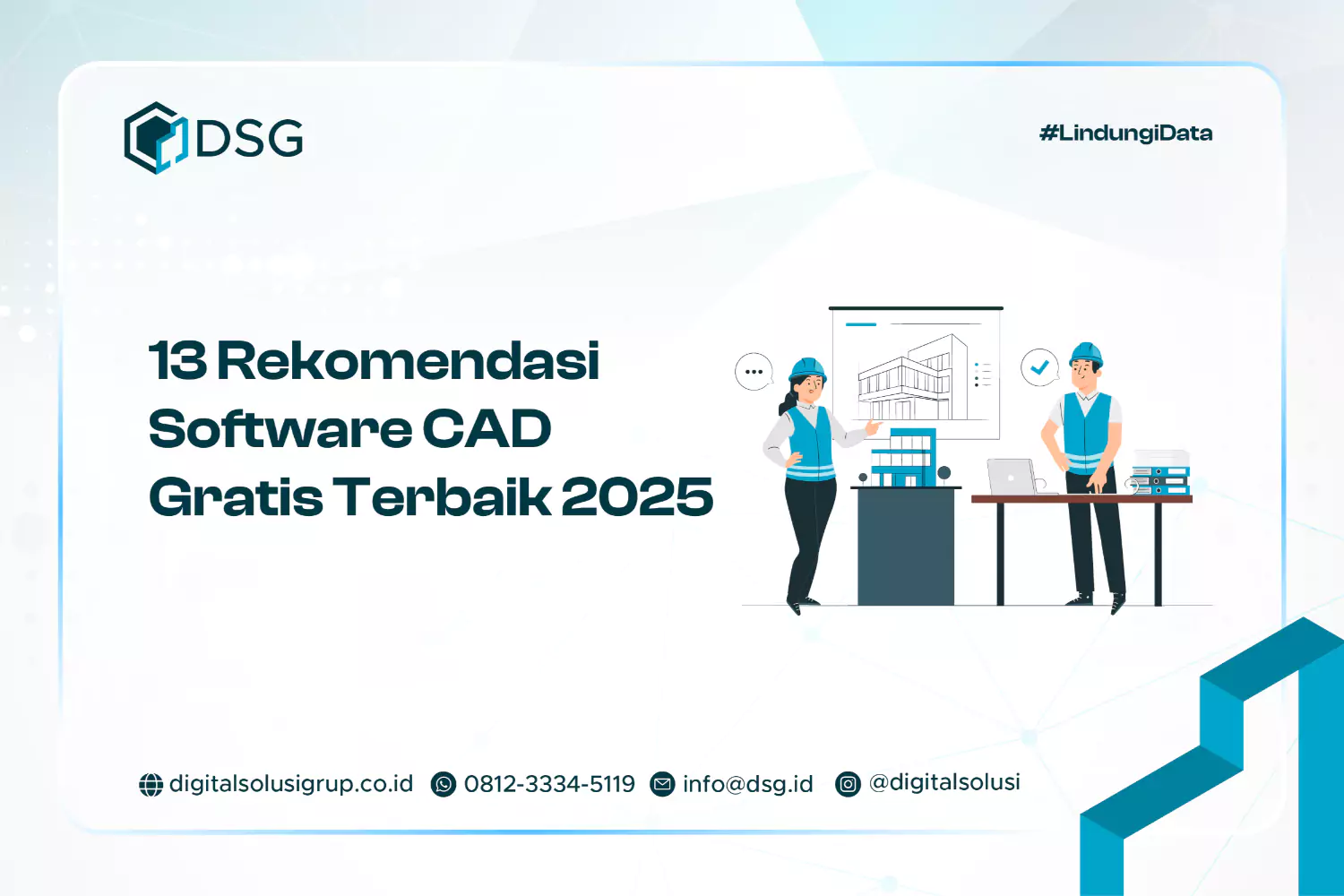 DSG

#LindungiData

13 Rekomendasi Software CAD Gratis Terbaik 2025

digitalsolusigrup.co.id 0812-3334-5119 info@dsg.id @digitalsolusi